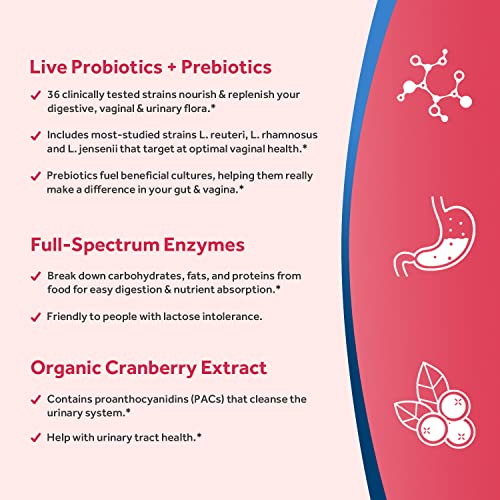 Live Probiotics + Prebiotics

✓ 36 clinically tested strains nourish & replenish your digestive, vaginal & urinary flora.*

✓ Includes most-studied strains L. reuteri, L. rhamnosus and L. jensenii that target at optimal vaginal health.*

✓ Prebiotics fuel beneficial cultures, helping them really make a difference in your gut & vagina.*

Full-Spectrum Enzymes

✓ Break down carbohydrates, fats, and proteins from food for easy digestion & nutrient absorption.*

✓ Friendly to people with lactose intolerance.

Organic Cranberry Extract

✓ Contains proanthocyanidins (PACs) that cleanse the urinary system.*

✓ Help with urinary tract health.*